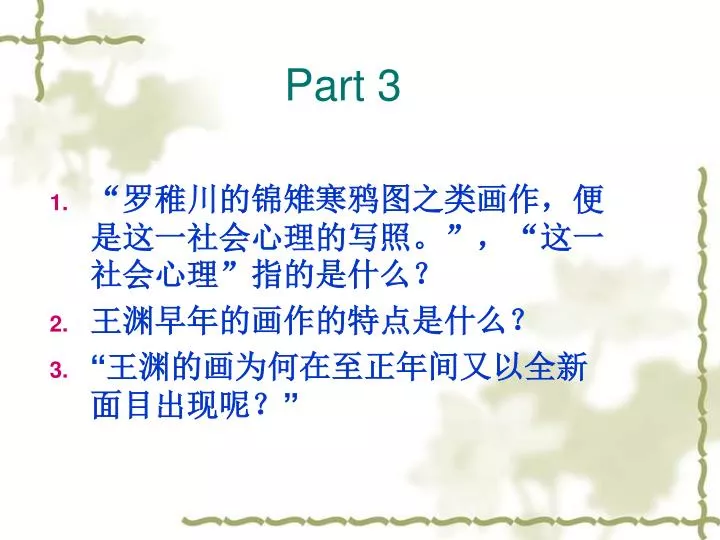 Part 3

1. “罗稚川的锦雉寒鸦图之类画作，便是这一社会心理的写照。”，“这一社会心理”指的是什么？

2. 王渊早年的画作的特点是什么？

3. “王渊的画为何在至正年间又以全新面目出现呢？”